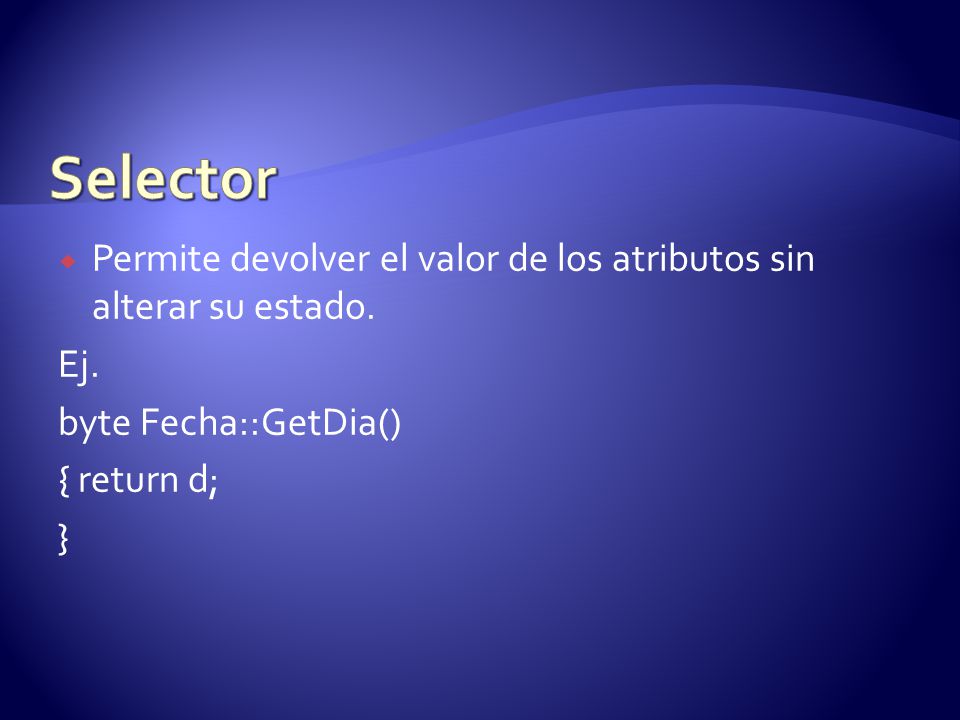 Selector

Permite devolver el valor de los atributos sin alterar su estado.

Ej.

byte Fecha::GetDia()

{ return d;

}